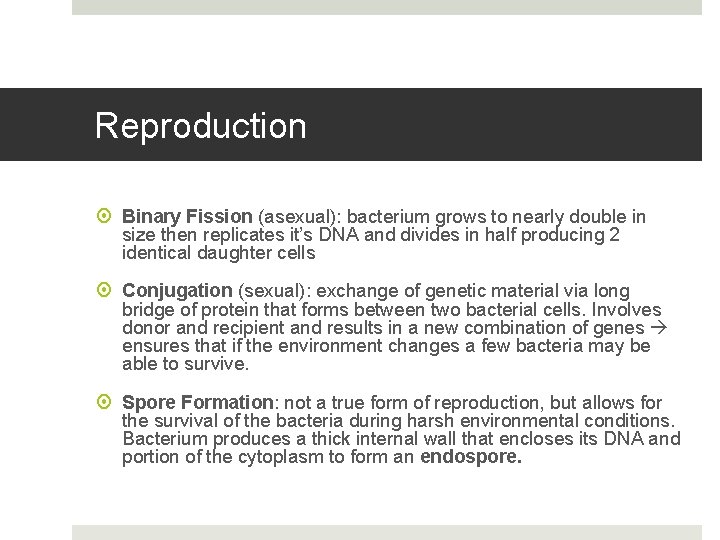 Reproduction

Binary Fission (asexual): bacterium grows to nearly double in size then replicates it's DNA and divides in half producing 2 identical daughter cells

Conjugation (sexual): exchange of genetic material via long bridge of protein that forms between two bacterial cells. Involves donor and recipient and results in a new combination of genes → ensures that if the environment changes a few bacteria may be able to survive.

Spore Formation: not a true form of reproduction, but allows for the survival of the bacteria during harsh environmental conditions. Bacterium produces a thick internal wall that encloses its DNA and portion of the cytoplasm to form an endospore.